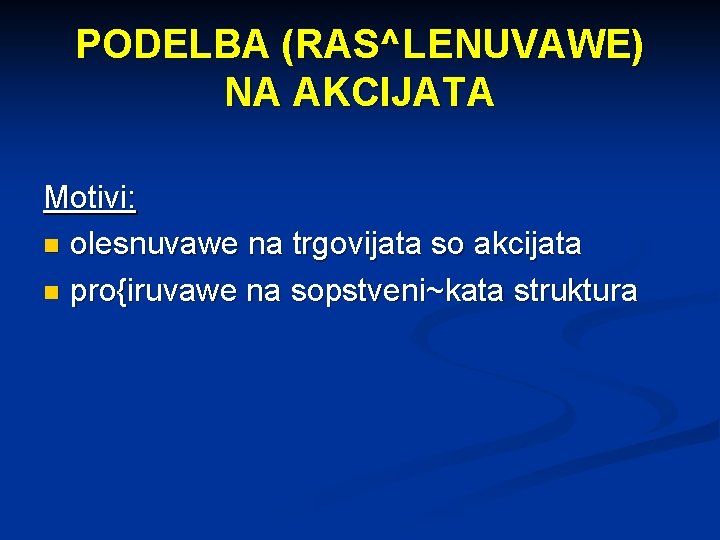 PODELBA (RAS^LENUVAWE) NA AKCIJATA

Motivi:

olesnuvawe na trgovijata so akcijata

pro{iruvawe na sopstveni~kata struktura